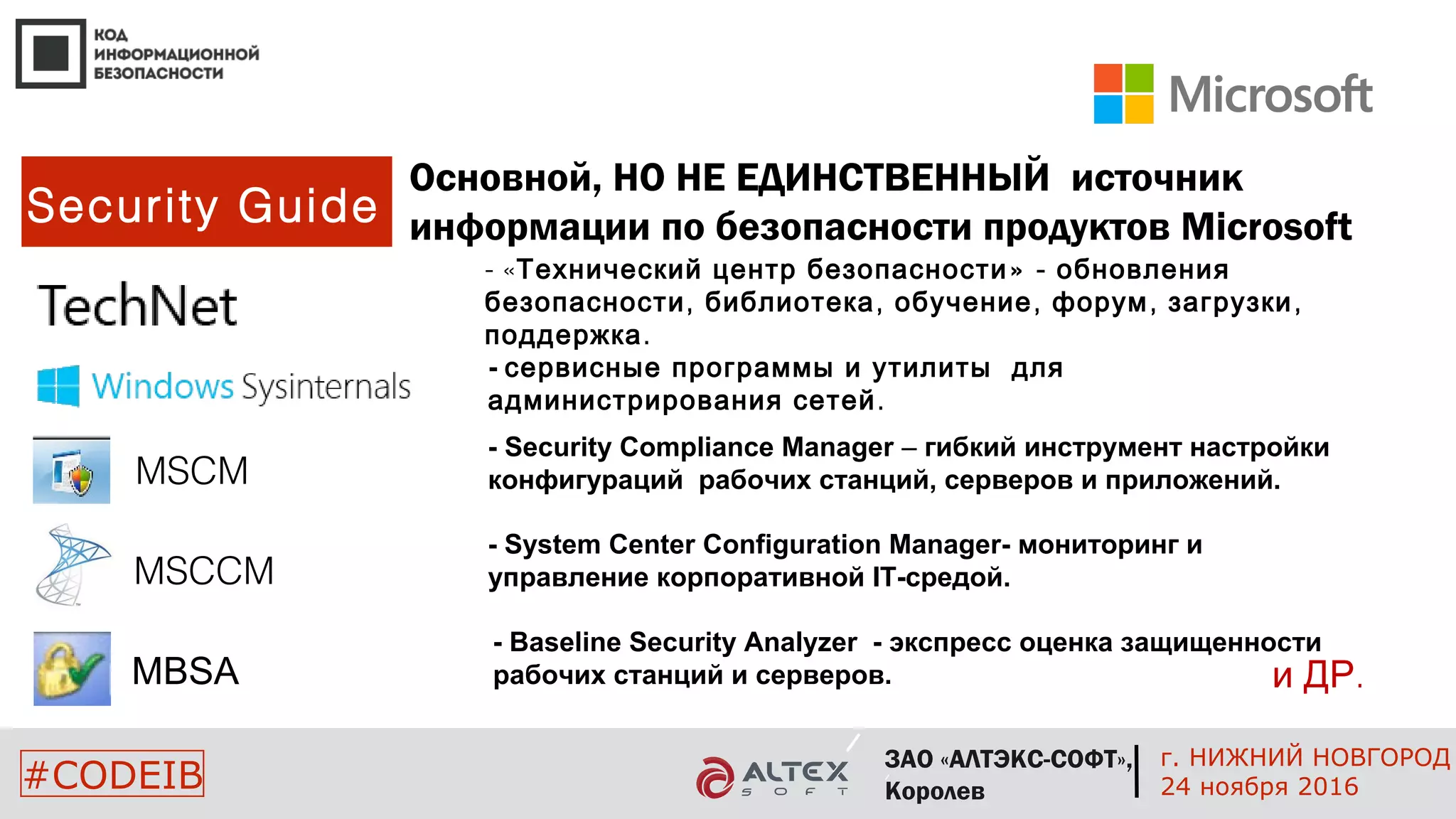 КОД
ИНФОРМАЦИОННОЙ
БЕЗОПАСНОСТИ

Microsoft

Security Guide

Основной, НО НЕ ЕДИНСТВЕННЫЙ источник информации по безопасности продуктов Microsoft

TechNet

- «Технический центр безопасности» - обновления безопасности, библиотека, обучение, форум, загрузки, поддержка.

Windows Sysinternals

- сервисные программы и утилиты для администрирования сетей.

MSCM

- Security Compliance Manager – гибкий инструмент настройки конфигураций рабочих станций, серверов и приложений.

MSCCM

- System Center Configuration Manager- мониторинг и управление корпоративной IT-средой.

MBSA

- Baseline Security Analyzer - экспресс оценка защищенности рабочих станций и серверов.

и ДР.

#CODEIB

ALTEX SOFT

ЗАО «АЛТЭКС-СОФТ», Королев

г. НИЖНИЙ НОВГОРОД
24 ноября 2016